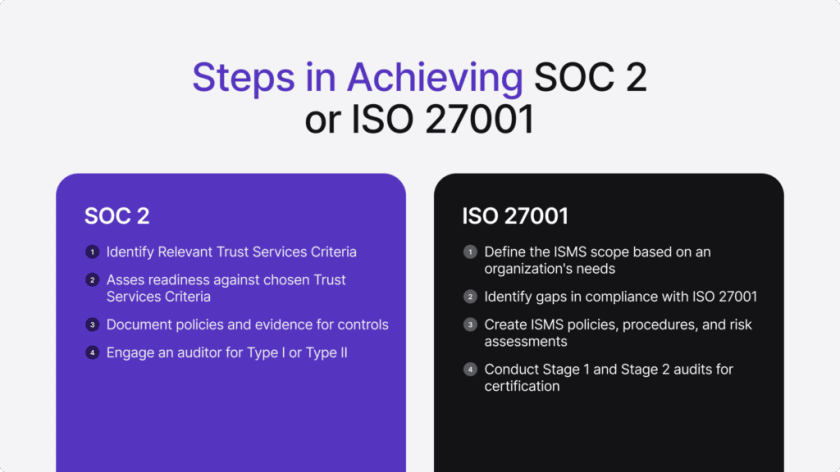 Steps in Achieving SOC 2 or ISO 27001

SOC 2

1 Identify Relevant Trust Services Criteria

2 Asses readiness against chosen Trust Services Criteria

3 Document policies and evidence for controls

4 Engage an auditor for Type I or Type II

ISO 27001

1 Define the ISMS scope based on an organization's needs

2 Identify gaps in compliance with ISO 27001

3 Create ISMS policies, procedures, and risk assessments

4 Conduct Stage 1 and Stage 2 audits for certification